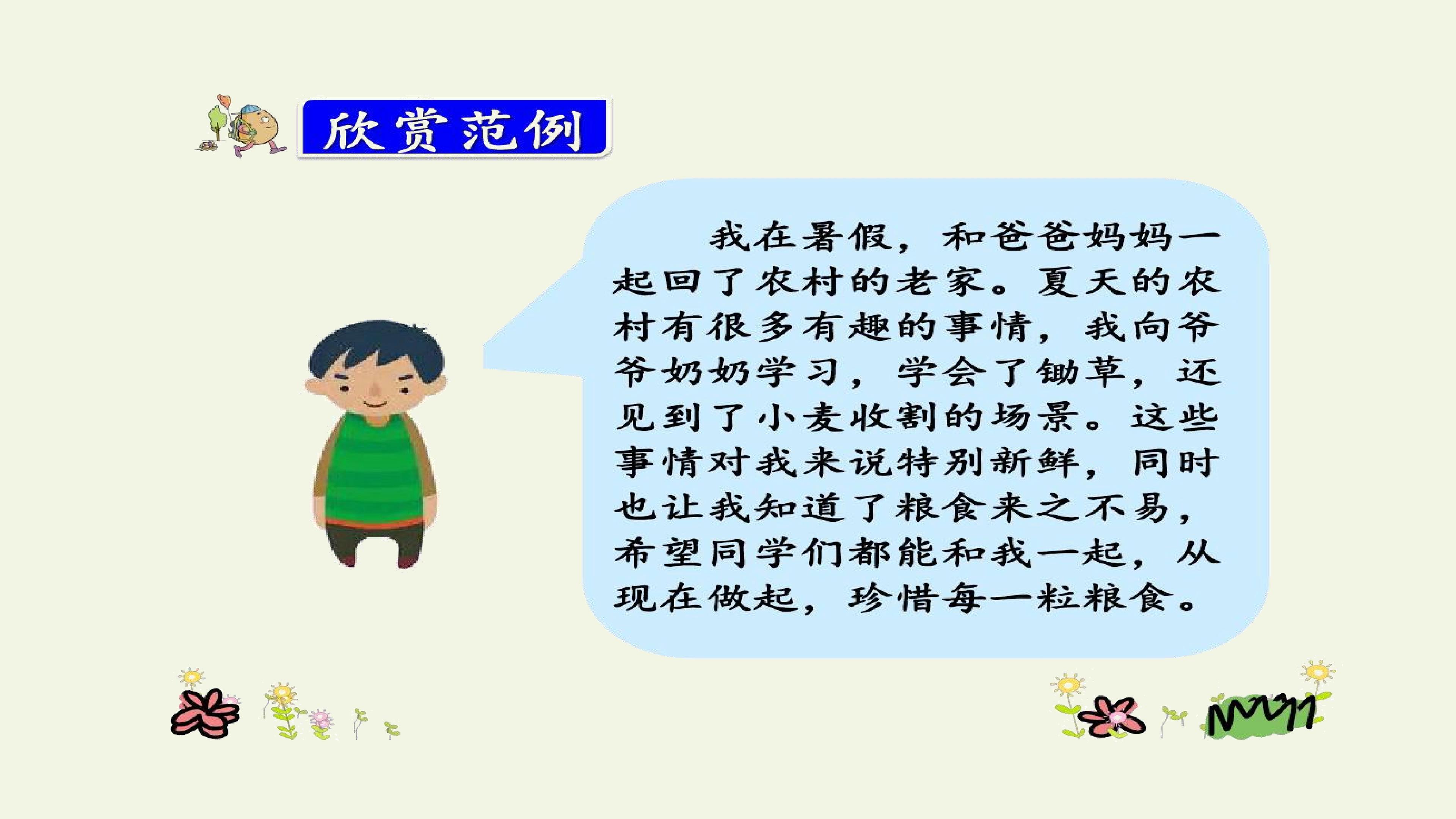 欣赏范例

我在暑假，和爸爸妈妈一起回了农村的老家。夏天的农村有很多有趣的事情，我向爷爷奶奶学习，学会了锄草，还见到了小麦收割的场景。这些事情对我来说特别新鲜，同时也让我知道了粮食来之不易，希望同学们都能和我一起，从现在做起，珍惜每一粒粮食。